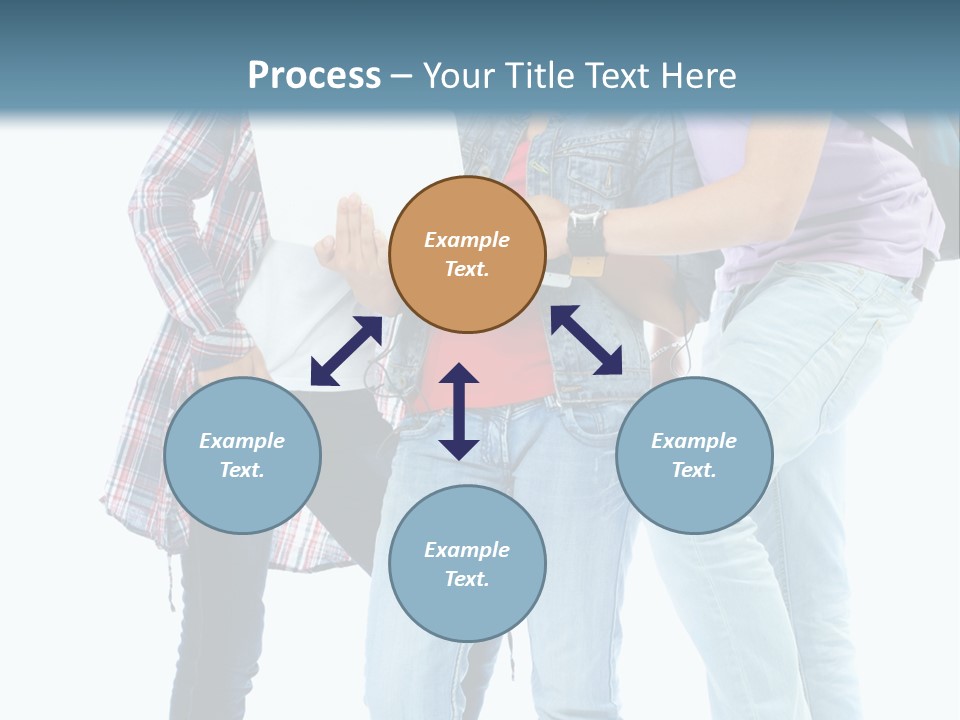 Process – Your Title Text Here

Example Text.

Example Text.

Example Text.

Example Text.